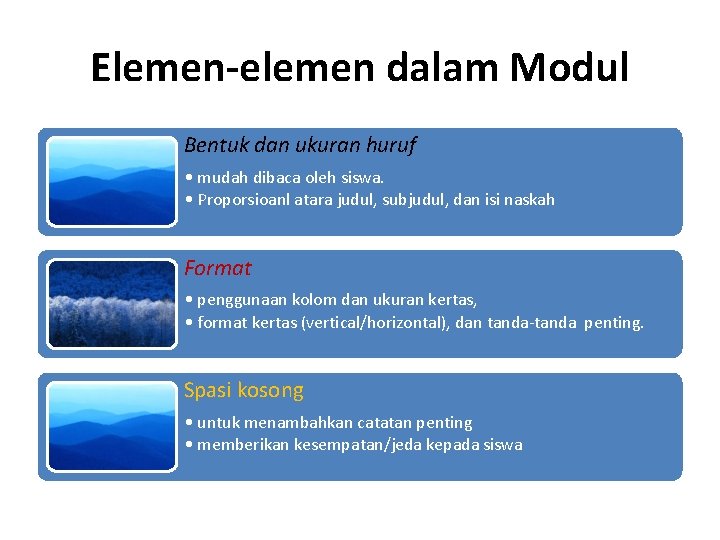 Elemen-elemen dalam Modul

Bentuk dan ukuran huruf

• mudah dibaca oleh siswa.
• Proporsioanl atara judul, subjudul, dan isi naskah

Format

• penggunaan kolom dan ukuran kertas,
• format kertas (vertical/horizontal), dan tanda-tanda penting.

Spasi kosong

• untuk menambahkan catatan penting
• memberikan kesempatan/jeda kepada siswa